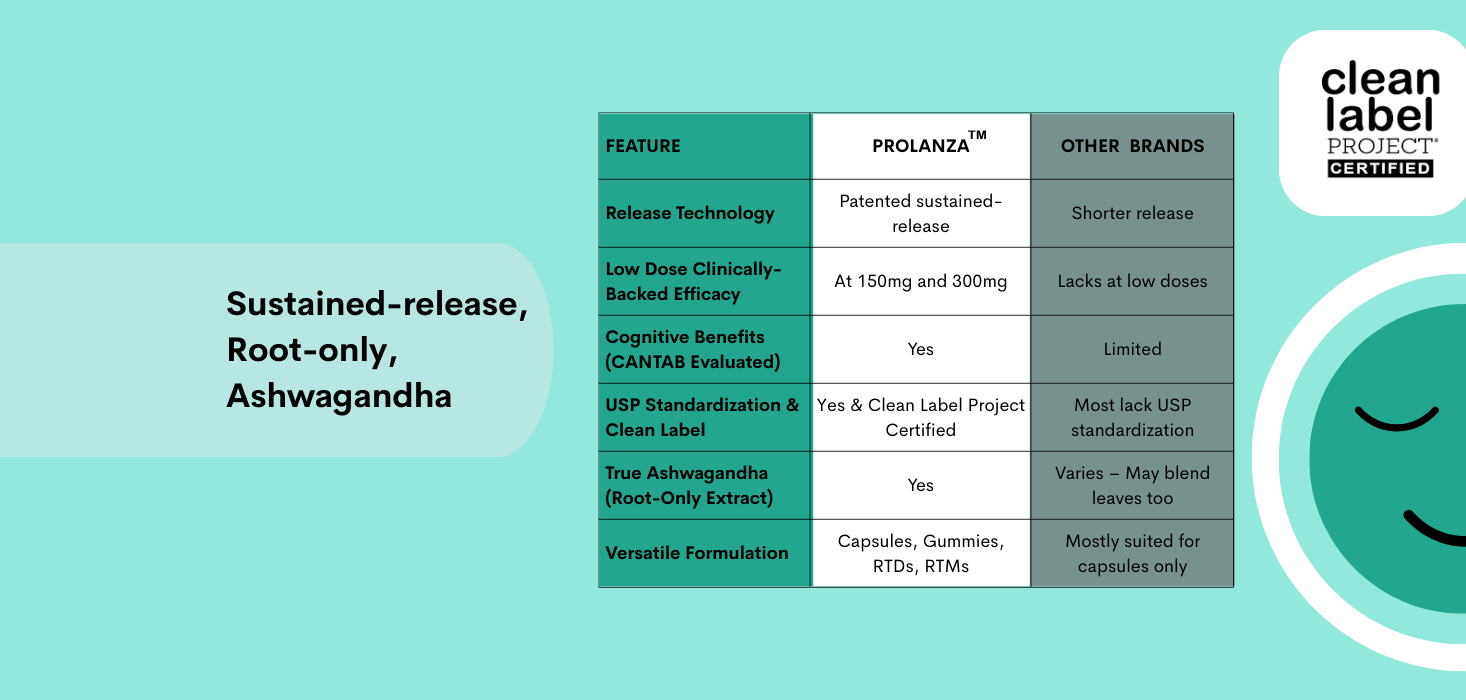 Sustained-release, Root-only, Ashwagandha

| FEATURE | PROLANZA™ | OTHER BRANDS |
|---|---|---|
| Release Technology | Patented sustained-release | Shorter release |
| Low Dose Clinically-Backed Efficacy | At 150mg and 300mg | Lacks at low doses |
| Cognitive Benefits (CANTAB Evaluated) | Yes | Limited |
| USP Standardization & Clean Label | Yes & Clean Label Project Certified | Most lack USP standardization |
| True Ashwagandha (Root-Only Extract) | Yes | Varies – May blend leaves too |
| Versatile Formulation | Capsules, Gummies, RTDs, RTMs | Mostly suited for capsules only |

clean label PROJECT® CERTIFIED